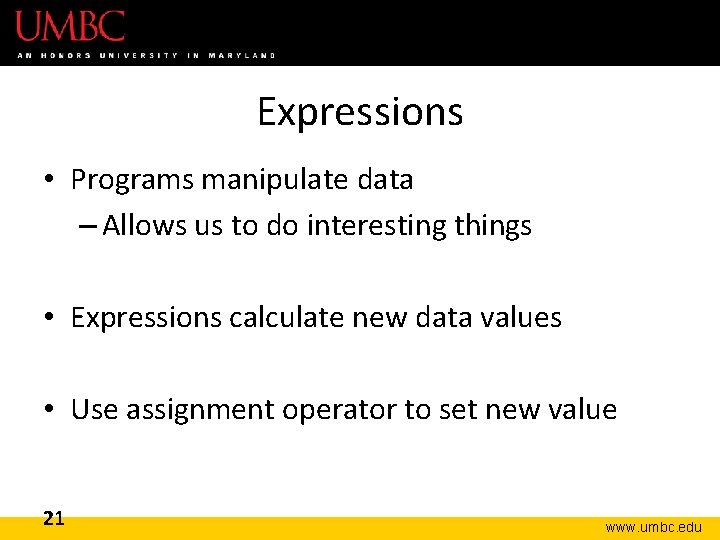 UMBC
AN HONORS UNIVERSITY IN MARYLAND

Expressions

• Programs manipulate data
– Allows us to do interesting things

• Expressions calculate new data values

• Use assignment operator to set new value

21

www.umbc.edu